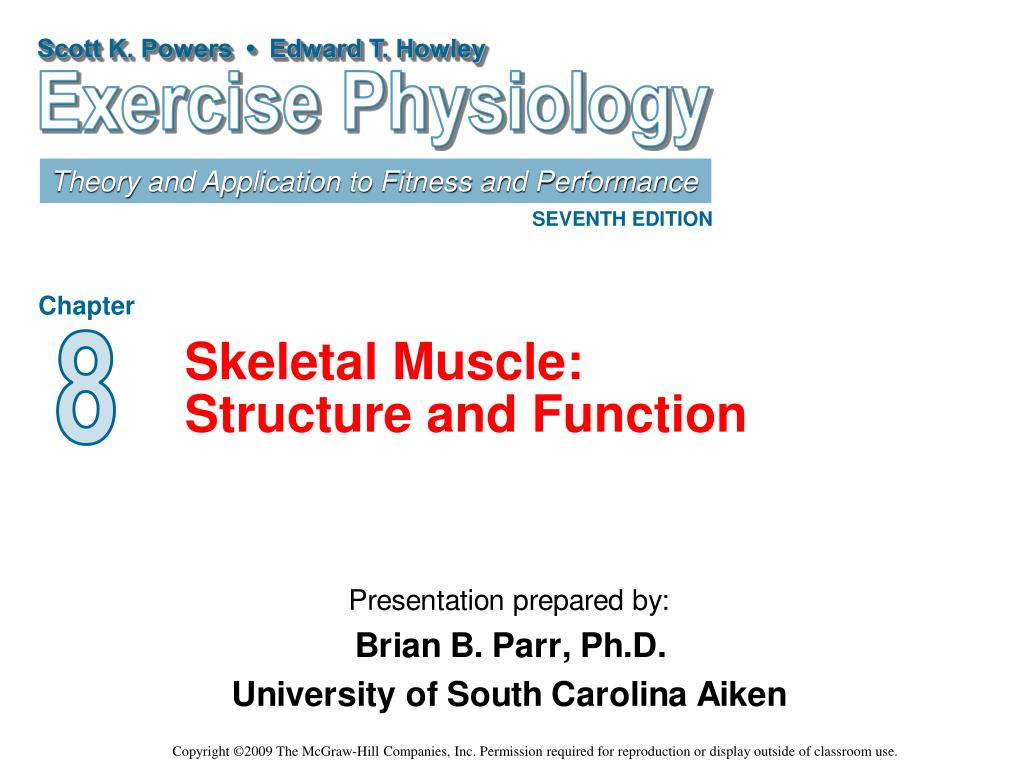 Scott K. Powers • Edward T. Howley

Exercise Physiology

Theory and Application to Fitness and Performance

SEVENTH EDITION

Chapter

8

Skeletal Muscle: Structure and Function

Presentation prepared by:

Brian B. Parr, Ph.D.

University of South Carolina Aiken

Copyright ©2009 The McGraw-Hill Companies, Inc. Permission required for reproduction or display outside of classroom use.